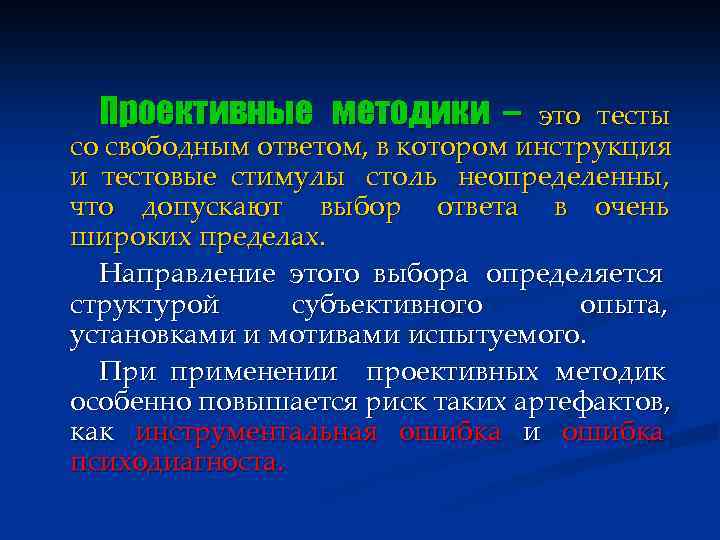 Проективные методики – это тесты со свободным ответом, в котором инструкция и тестовые стимулы столь неопределенны, что допускают выбор ответа в очень широких пределах.

Направление этого выбора определяется структурой субъективного опыта, установками и мотивами испытуемого.

При применении проективных методик особенно повышается риск таких артефактов, как инструментальная ошибка и ошибка психодиагноста.